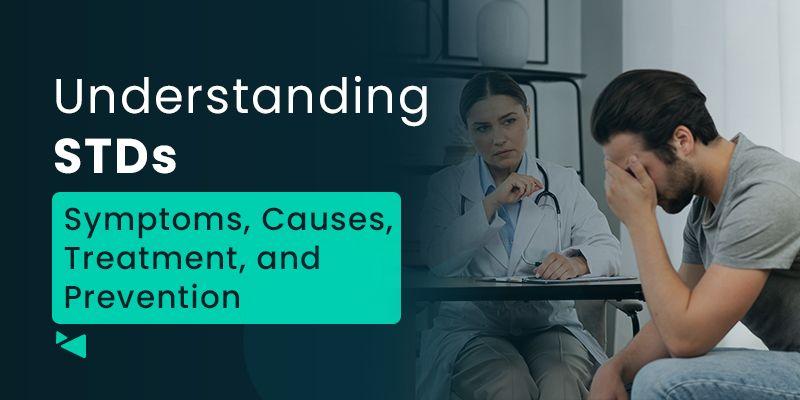 Understanding
STDs

Symptoms, Causes, Treatment, and Prevention